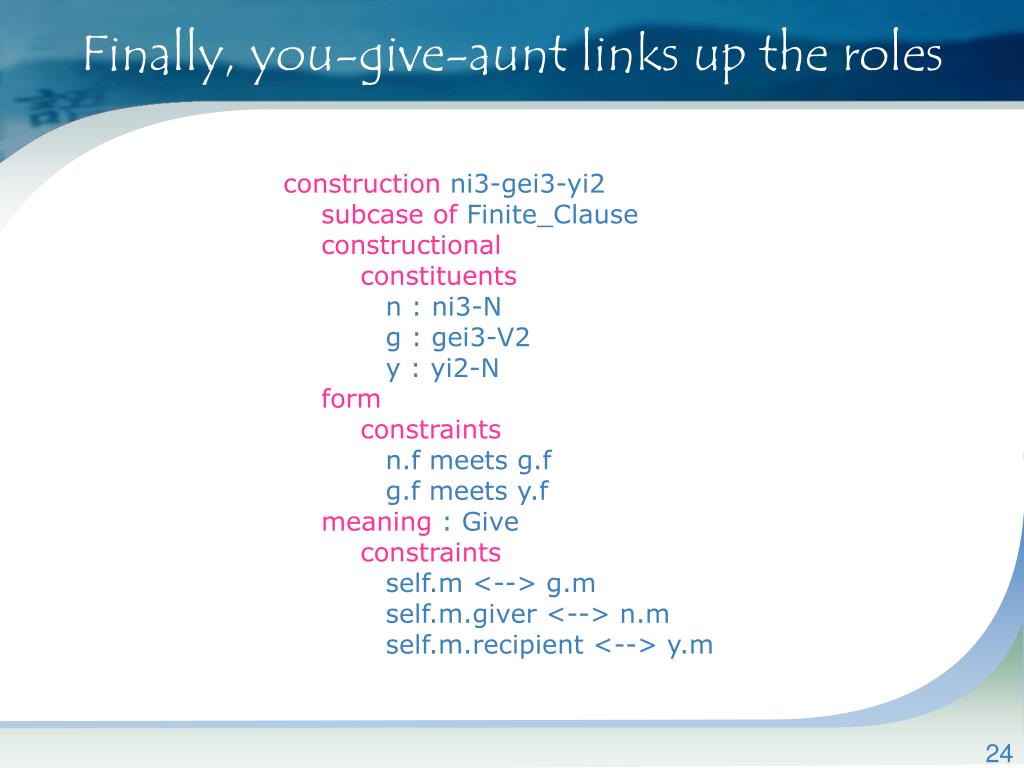 Finally, you-give-aunt links up the roles

construction ni3-gei3-yi2
subcase of Finite_Clause
constructional
constituents
n : ni3-N
g : gei3-V2
y : yi2-N
form
constraints
n.f meets g.f
g.f meets y.f
meaning : Give
constraints
self.m <--> g.m
self.m.giver <--> n.m
self.m.recipient <--> y.m

24